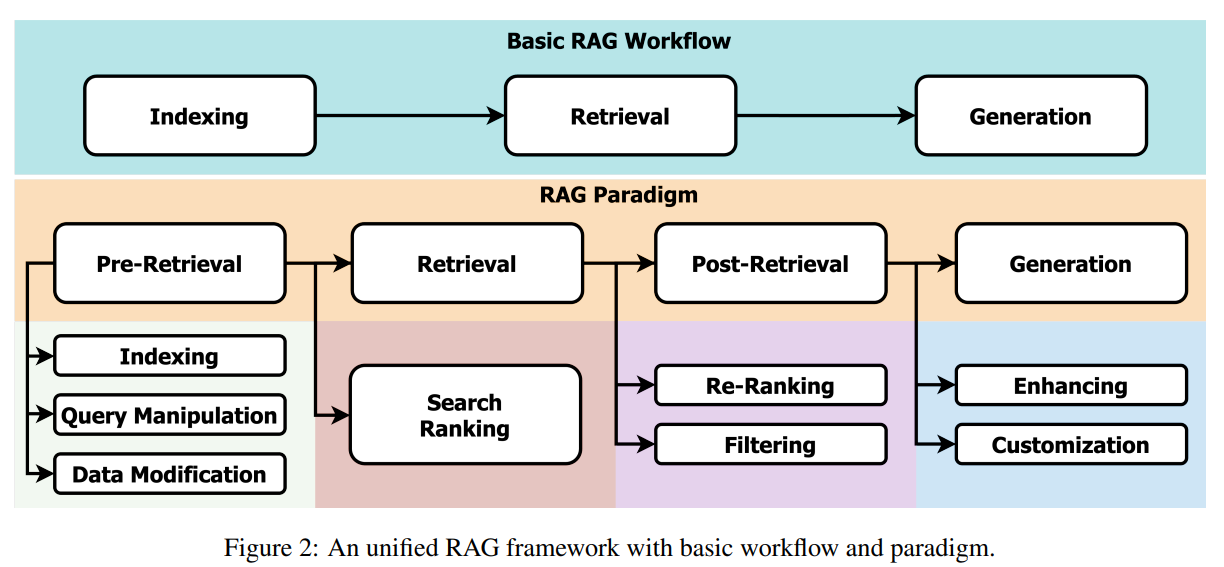 Basic RAG Workflow

Indexing

Retrieval

Generation

RAG Paradigm

Pre-Retrieval

Retrieval

Post-Retrieval

Generation

Indexing

Query Manipulation

Data Modification

Search Ranking

Re-Ranking

Filtering

Enhancing

Customization

Figure 2: An unified RAG framework with basic workflow and paradigm.